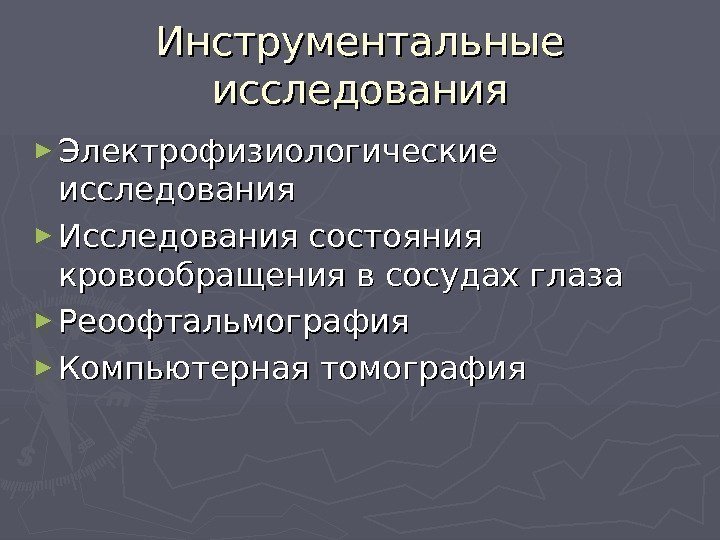 Инструментальные исследования

► Электрофизиологические исследования
► Исследования состояния кровообращения в сосудах глаза
► Реоофтальмография
► Компьютерная томография